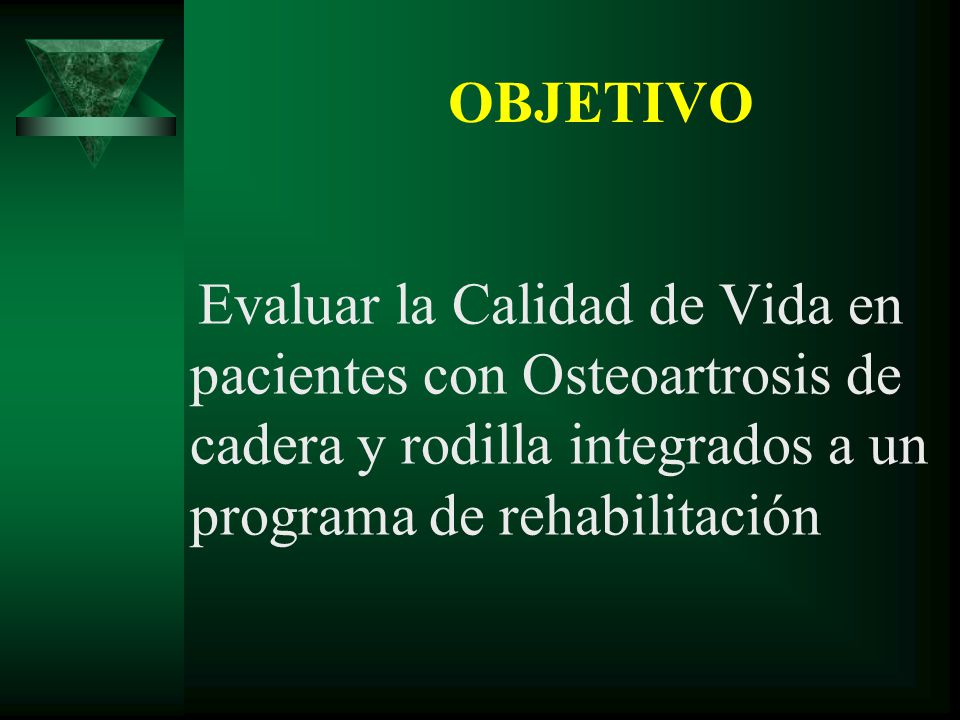 OBJETIVO

Evaluar la Calidad de Vida en pacientes con Osteoartrosis de cadera y rodilla integrados a un programa de rehabilitación